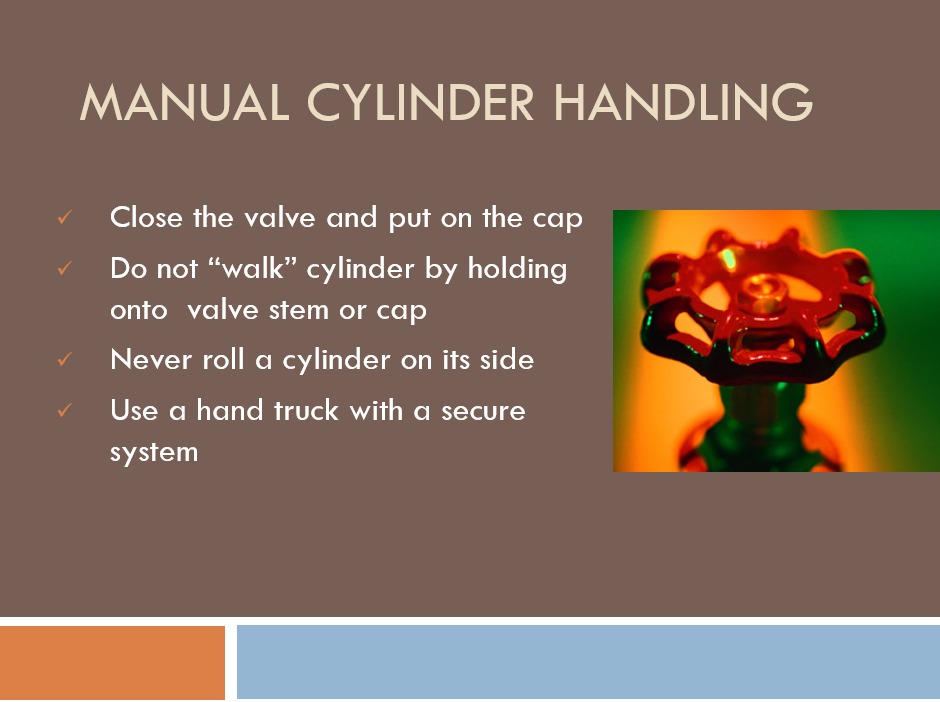 MANUAL CYLINDER HANDLING

✓ Close the valve and put on the cap
✓ Do not “walk” cylinder by holding onto valve stem or cap
✓ Never roll a cylinder on its side
✓ Use a hand truck with a secure system